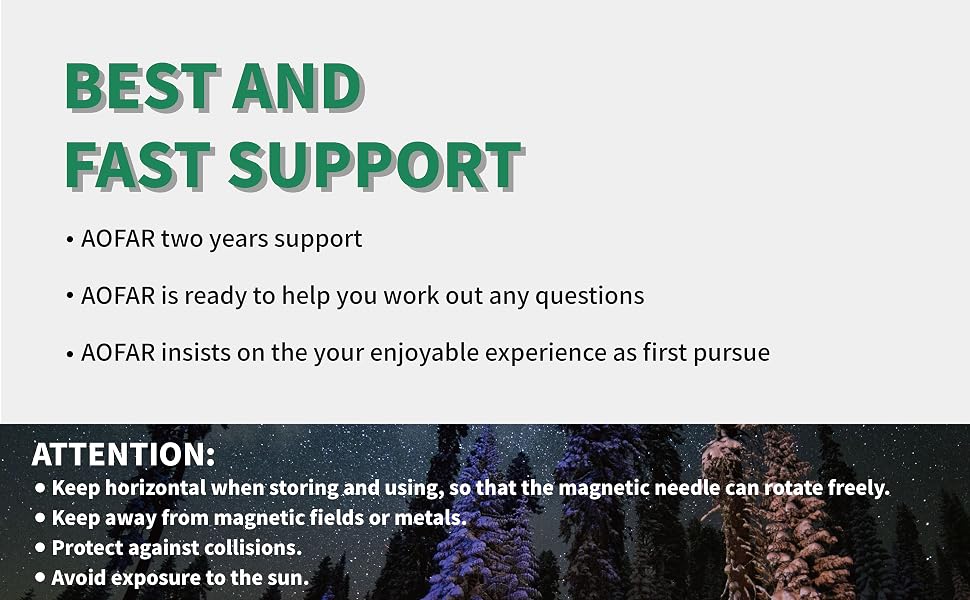 BEST AND
FAST SUPPORT

• AOFAR two years support

• AOFAR is ready to help you work out any questions

• AOFAR insists on the your enjoyable experience as first pursue

ATTENTION:

• Keep horizontal when storing and using, so that the magnetic needle can rotate freely.
• Keep away from magnetic fields or metals.
• Protect against collisions.
• Avoid exposure to the sun.